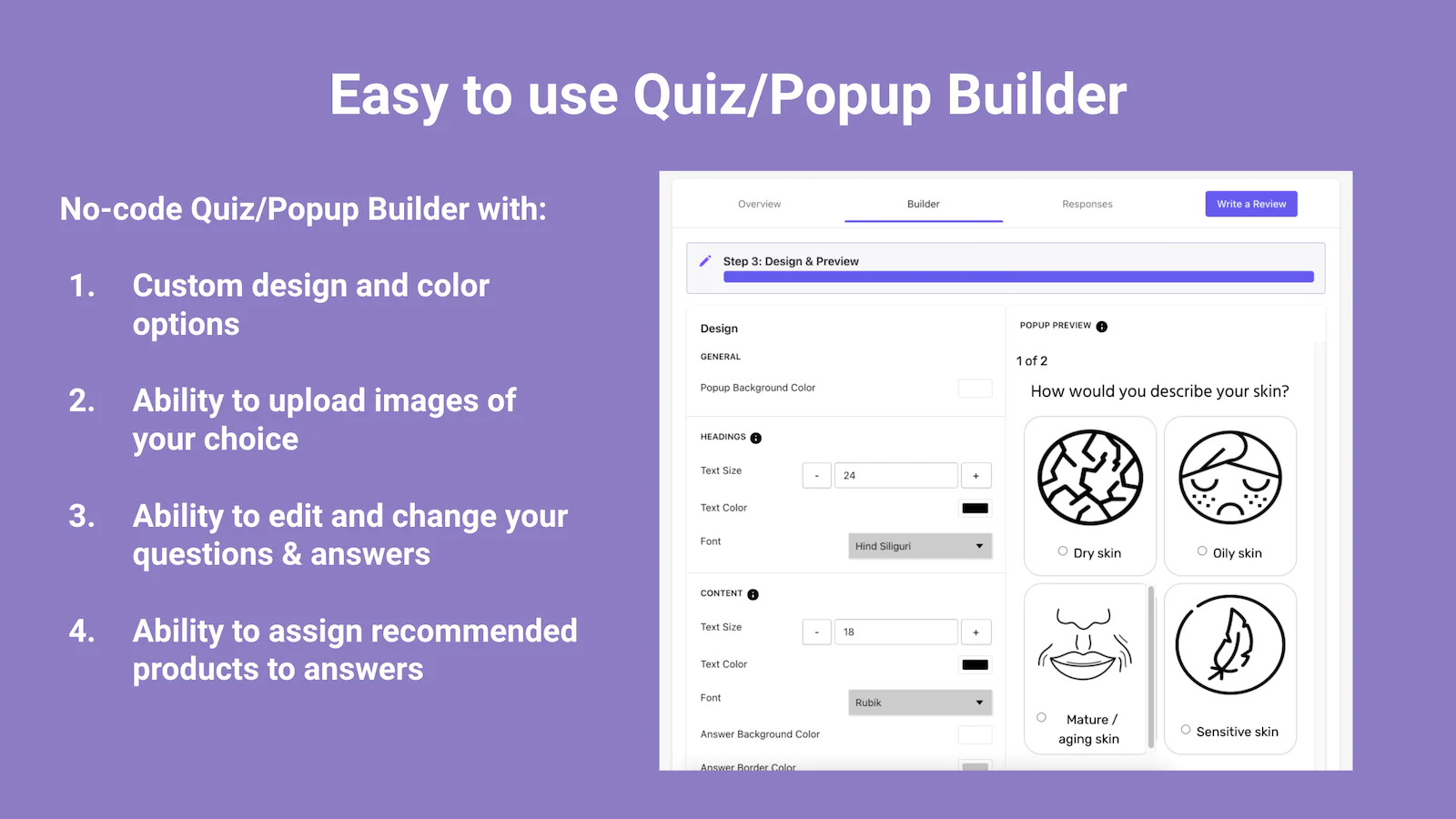 Easy to use Quiz/Popup Builder

No-code Quiz/Popup Builder with:

1. Custom design and color options

2. Ability to upload images of your choice

3. Ability to edit and change your questions & answers

4. Ability to assign recommended products to answers

Overview
Builder
Responses
Write a Review

Step 3: Design & Preview

Design

GENERAL

Popup Background Color

HEADINGS

Text Size
-
24
+

Text Color

Font
Hind Siliguri

CONTENT

Text Size
-
18
+

Text Color

Font
Rubik

Answer Background Color

Answer Border Color

POPUP PREVIEW

1 of 2

How would you describe your skin?

Dry skin

Oily skin

Mature / aging skin

Sensitive skin